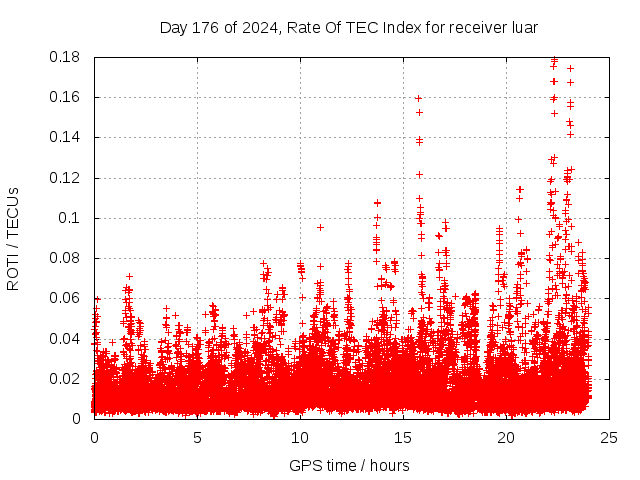 Day 176 of 2024, Rate Of TEC Index for receiver luar

ROTI / TECUs

0.18
0.16
0.14
0.12
0.1
0.08
0.06
0.04
0.02
0

0
5
10
15
20
25

GPS time / hours